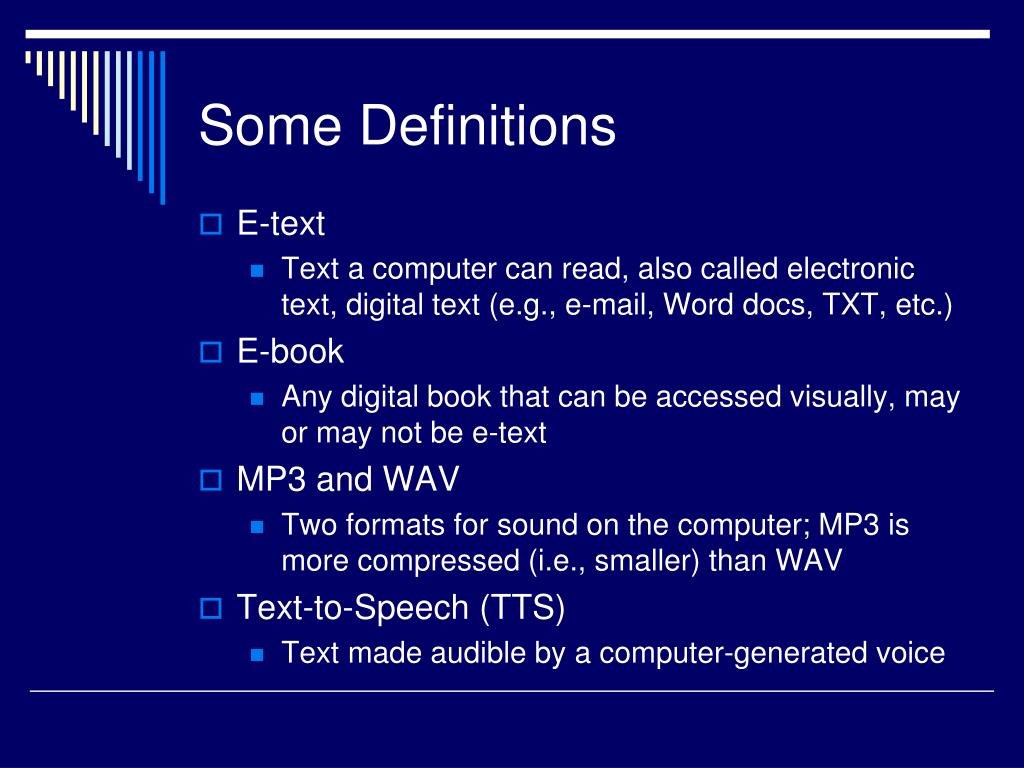 Some Definitions

E-text

Text a computer can read, also called electronic text, digital text (e.g., e-mail, Word docs, TXT, etc.)

E-book

Any digital book that can be accessed visually, may or may not be e-text

MP3 and WAV

Two formats for sound on the computer; MP3 is more compressed (i.e., smaller) than WAV

Text-to-Speech (TTS)

Text made audible by a computer-generated voice